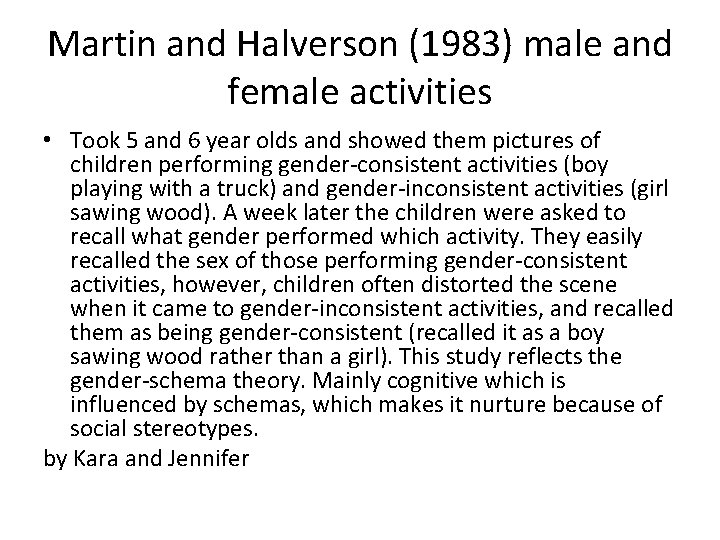 Martin and Halverson (1983) male and female activities

• Took 5 and 6 year olds and showed them pictures of children performing gender-consistent activities (boy playing with a truck) and gender-inconsistent activities (girl sawing wood). A week later the children were asked to recall what gender performed which activity. They easily recalled the sex of those performing gender-consistent activities, however, children often distorted the scene when it came to gender-inconsistent activities, and recalled them as being gender-consistent (recalled it as a boy sawing wood rather than a girl). This study reflects the gender-schema theory. Mainly cognitive which is influenced by schemas, which makes it nurture because of social stereotypes.

by Kara and Jennifer